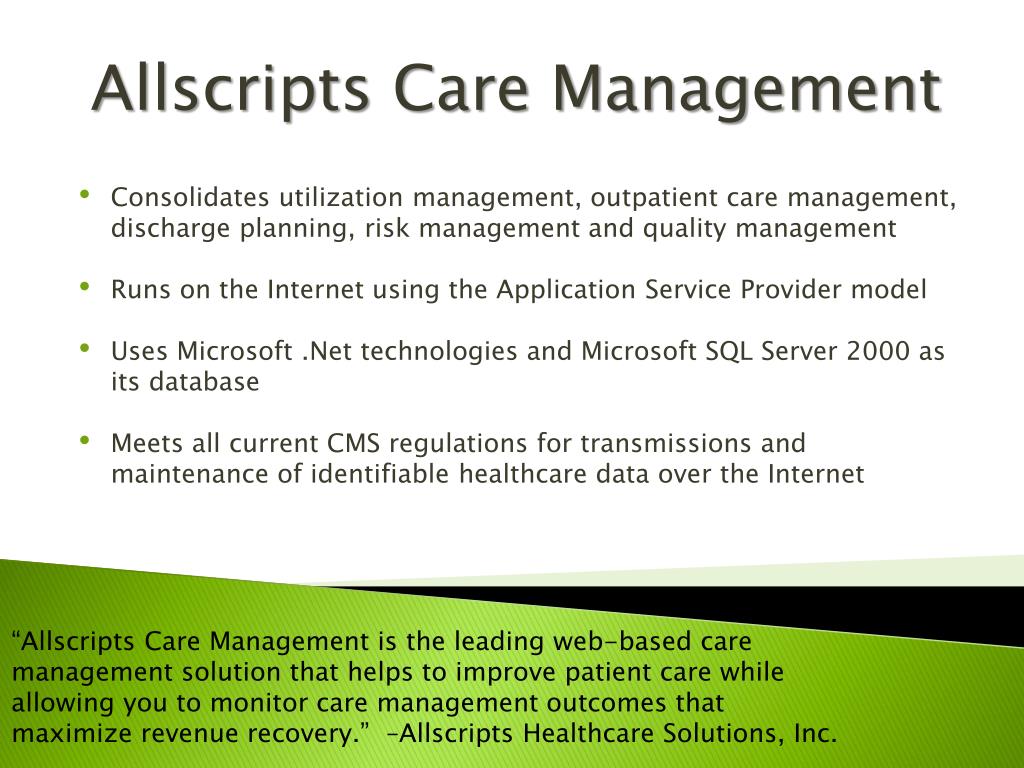 Allscripts Care Management

• Consolidates utilization management, outpatient care management, discharge planning, risk management and quality management

• Runs on the Internet using the Application Service Provider model

• Uses Microsoft .Net technologies and Microsoft SQL Server 2000 as its database

• Meets all current CMS regulations for transmissions and maintenance of identifiable healthcare data over the Internet

“Allscripts Care Management is the leading web-based care management solution that helps to improve patient care while allowing you to monitor care management outcomes that maximize revenue recovery.” –Allscripts Healthcare Solutions, Inc.